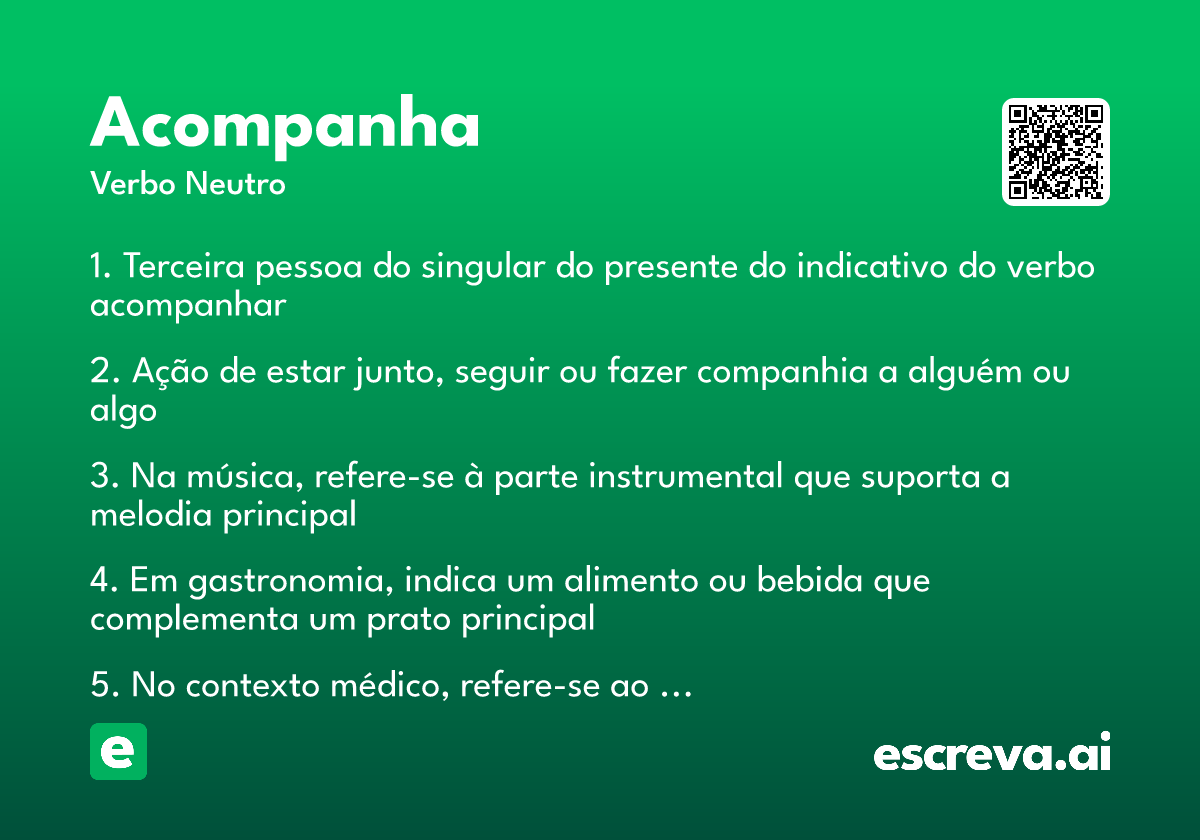 Acompanha
Verbo Neutro

1. Terceira pessoa do singular do presente do indicativo do verbo acompanhar

2. Ação de estar junto, seguir ou fazer companhia a alguém ou algo

3. Na música, refere-se à parte instrumental que suporta a melodia principal

4. Em gastronomia, indica um alimento ou bebida que complementa um prato principal

5. No contexto médico, refere-se ao …

e

escreva.ai